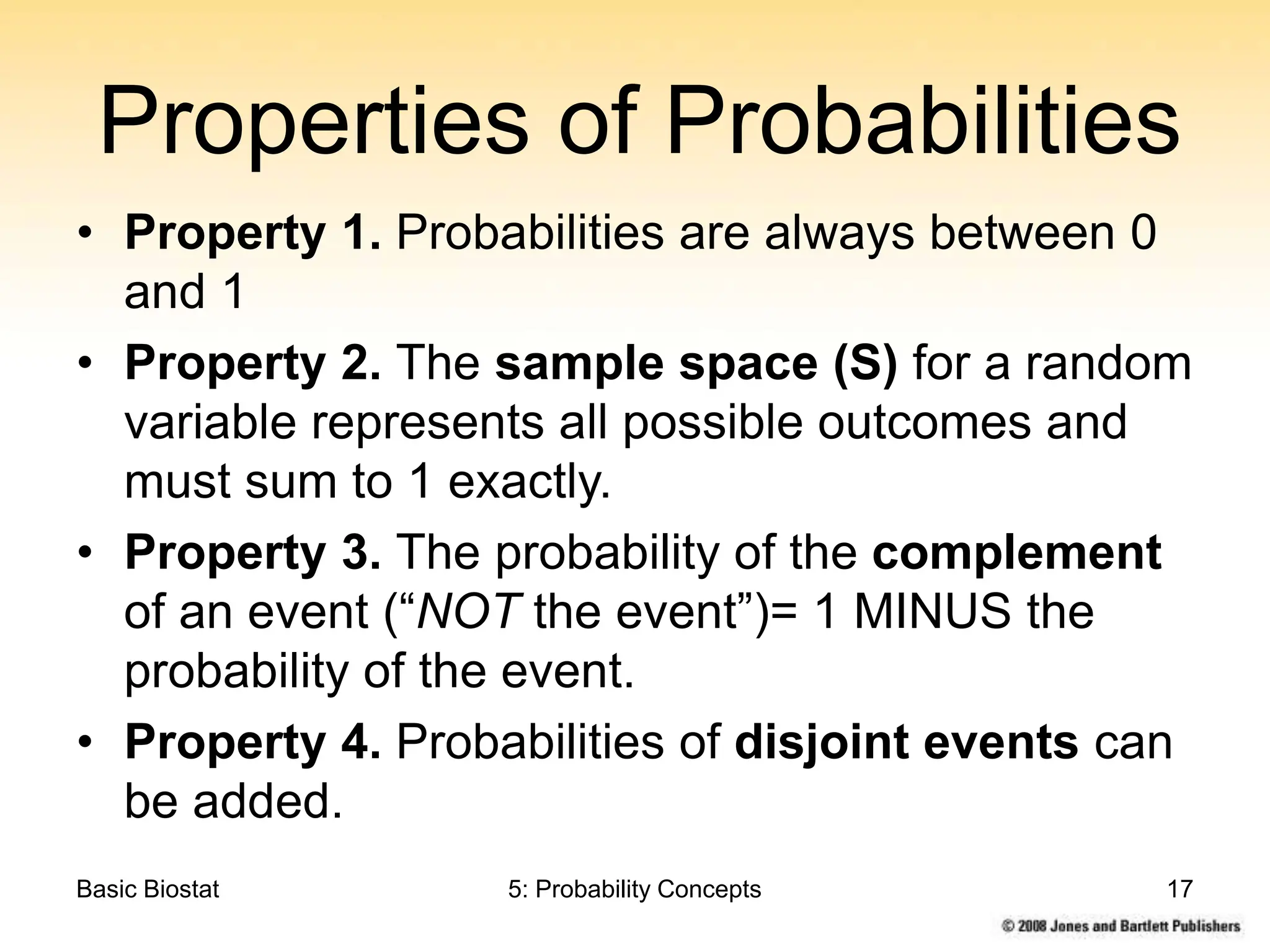 Properties of Probabilities

• Property 1. Probabilities are always between 0 and 1

• Property 2. The sample space (S) for a random variable represents all possible outcomes and must sum to 1 exactly.

• Property 3. The probability of the complement of an event (“NOT the event”)= 1 MINUS the probability of the event.

• Property 4. Probabilities of disjoint events can be added.

Basic Biostat

5: Probability Concepts

17

© 2008 Jones and Bartlett Publishers